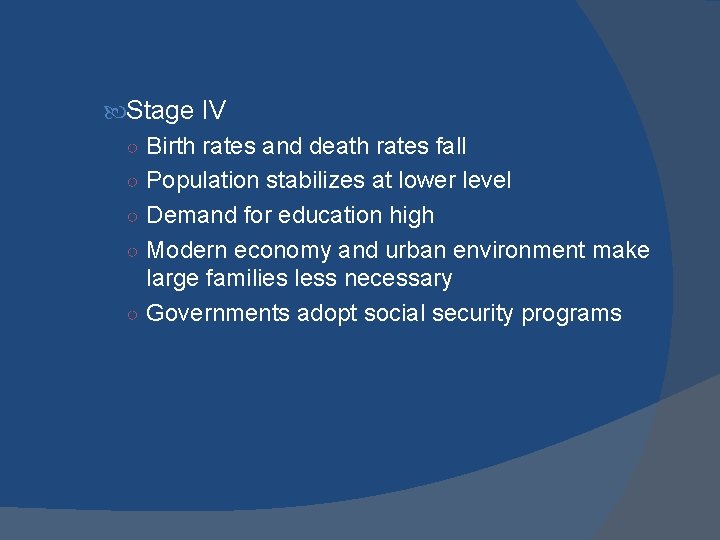 Stage IV

Birth rates and death rates fall

Population stabilizes at lower level

Demand for education high

Modern economy and urban environment make large families less necessary

Governments adopt social security programs